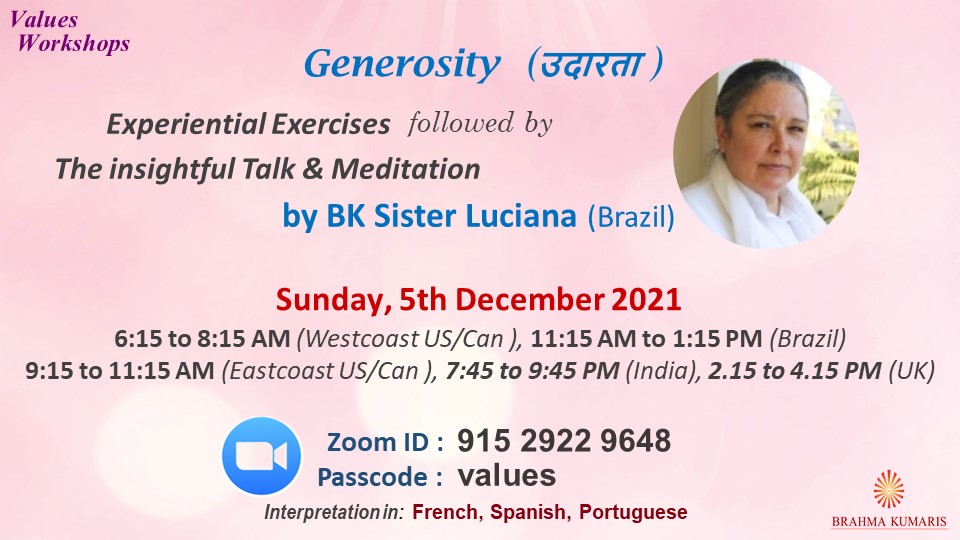 Values Workshops

Generosity (उदारता)

Experiential Exercises followed by The insightful Talk & Meditation by BK Sister Luciana (Brazil)

Sunday, 5th December 2021

6:15 to 8:15 AM (Westcoast US/Can ), 11:15 AM to 1:15 PM (Brazil)
9:15 to 11:15 AM (Eastcoast US/Can ), 7:45 to 9:45 PM (India), 2.15 to 4.15 PM (UK)

Zoom ID : 915 2922 9648
Passcode : values

Interpretation in: French, Spanish, Portuguese

BRAHMA KUMARIS